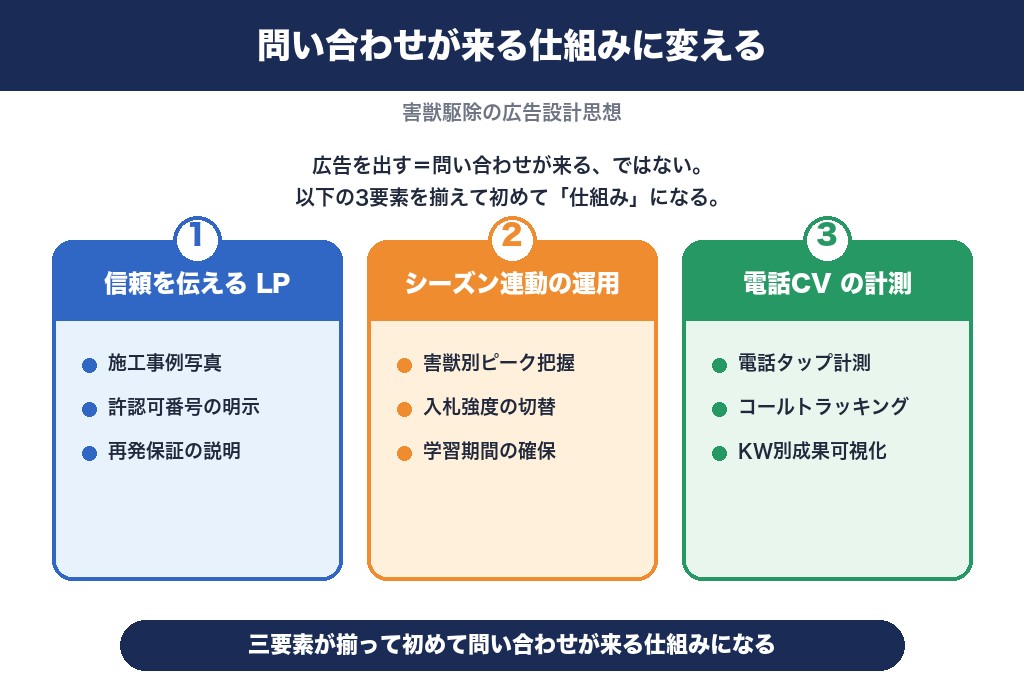 問い合わせが来る仕組みに変える

害獣駆除の広告設計思想

広告を出す＝問い合わせが来る、ではない。
以下の3要素を揃えて初めて「仕組み」になる。

1
信頼を伝える LP
施工事例写真
許認可番号の明示
再発保証の説明

2
シーズン連動の運用
害獣別ピーク把握
入札強度の切替
学習期間の確保

3
電話CV の計測
電話タップ計測
コールトラッキング
KW別成果可視化

三要素が揃って初めて問い合わせが来る仕組みになる